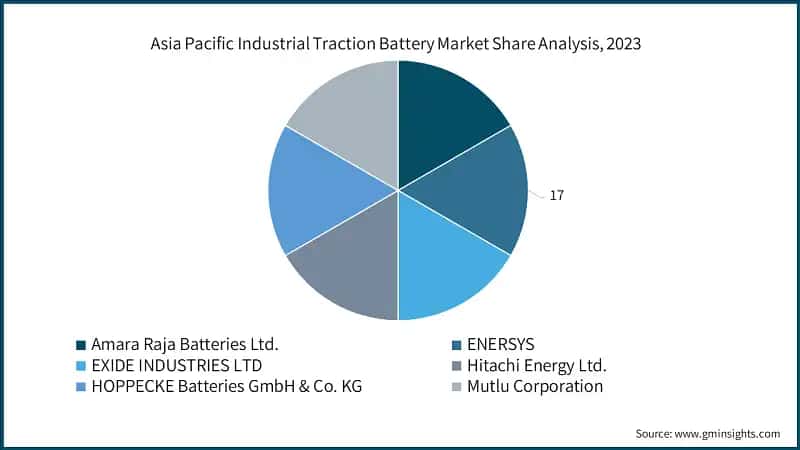 Asia Pacific Industrial Traction Battery Market Share Analysis, 2023

17

Amara Raja Batteries Ltd.
ENERSYS
EXIDE INDUSTRIES LTD
Hitachi Energy Ltd.
HOPPECKE Batteries GmbH & Co. KG
Mutlu Corporation

Source: www.gminsights.com